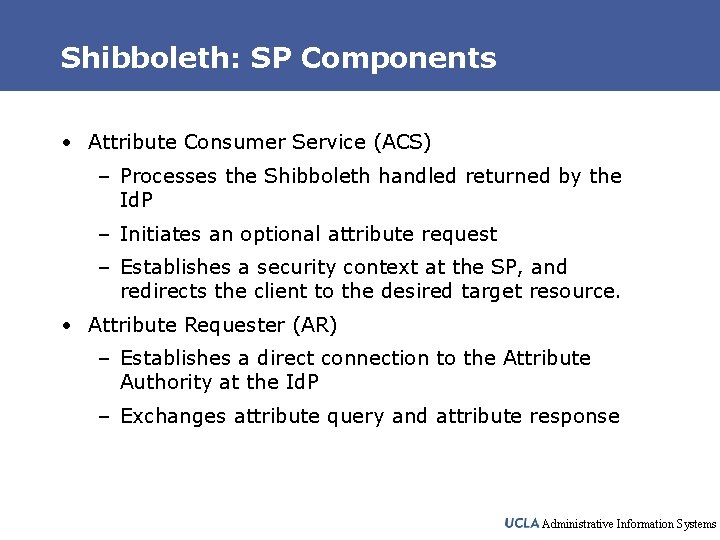 Shibboleth: SP Components

• Attribute Consumer Service (ACS)
– Processes the Shibboleth handled returned by the IdP
– Initiates an optional attribute request
– Establishes a security context at the SP, and redirects the client to the desired target resource.

• Attribute Requester (AR)
– Establishes a direct connection to the Attribute Authority at the IdP
– Exchanges attribute query and attribute response

UCLA Administrative Information Systems